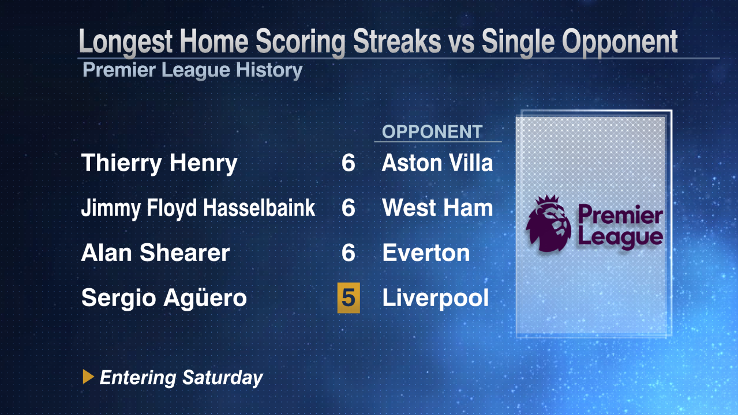 Longest Home Scoring Streaks vs Single Opponent
Premier League History

| | | OPPONENT |
|---|---|---|
| Thierry Henry | 6 | Aston Villa |
| Jimmy Floyd Hasselbaink | 6 | West Ham |
| Alan Shearer | 6 | Everton |
| Sergio Agüero | 5 | Liverpool |

Premier League

Entering Saturday